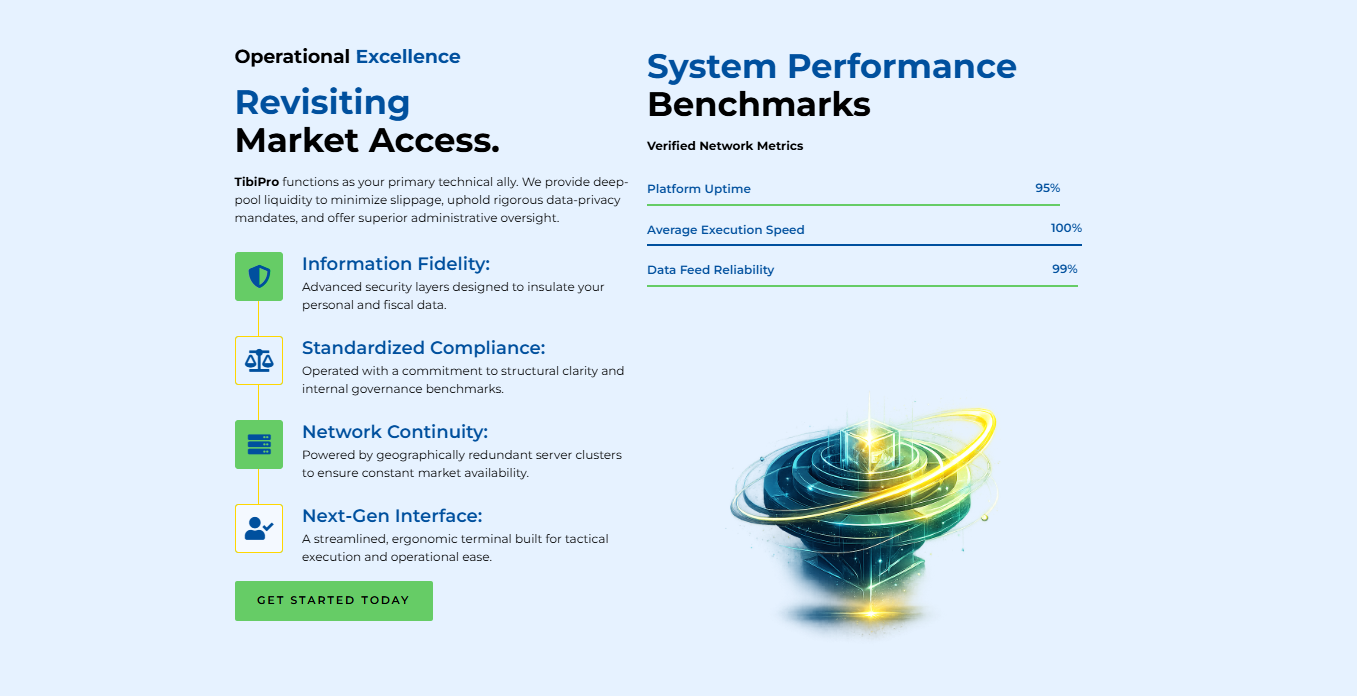 Operational Excellence

Revisiting
Market Access.

TibiPro functions as your primary technical ally. We provide deep-pool liquidity to minimize slippage, uphold rigorous data-privacy mandates, and offer superior administrative oversight.

Information Fidelity:
Advanced security layers designed to insulate your personal and fiscal data.

Standardized Compliance:
Operated with a commitment to structural clarity and internal governance benchmarks.

Network Continuity:
Powered by geographically redundant server clusters to ensure constant market availability.

Next-Gen Interface:
A streamlined, ergonomic terminal built for tactical execution and operational ease.

GET STARTED TODAY

System Performance
Benchmarks

Verified Network Metrics

Platform Uptime 95%

Average Execution Speed 100%

Data Feed Reliability 99%